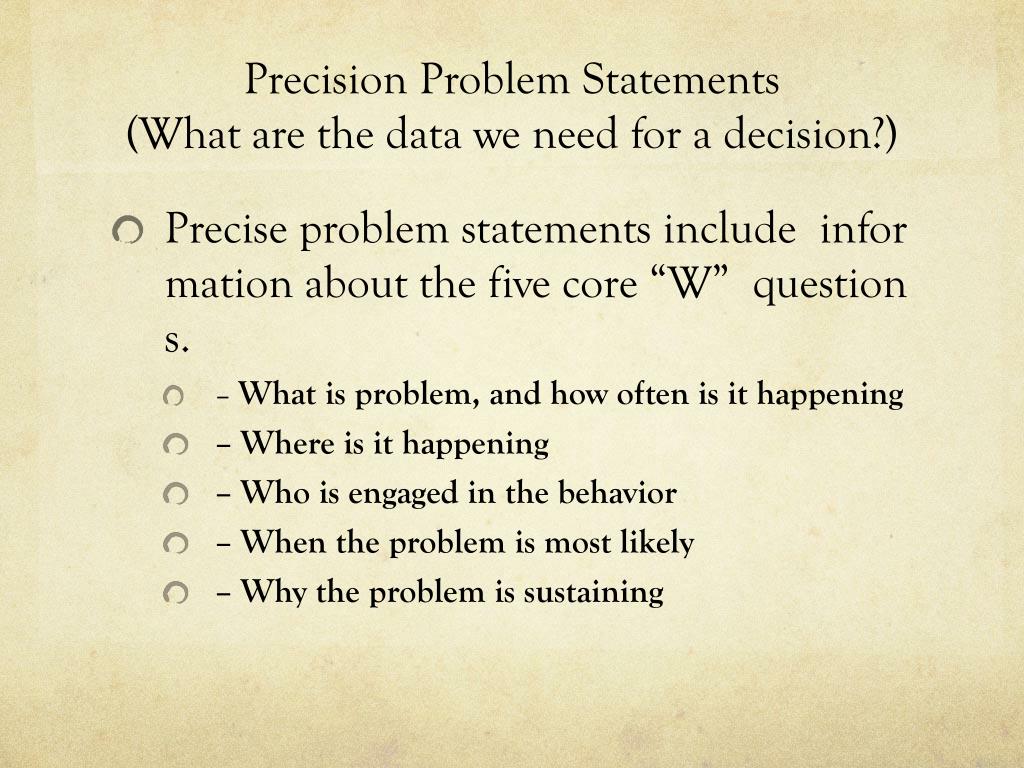 Precision Problem Statements
(What are the data we need for a decision?)

Precise problem statements include infor mation about the five core “W” question s.

– What is problem, and how often is it happening

– Where is it happening

– Who is engaged in the behavior

– When the problem is most likely

– Why the problem is sustaining